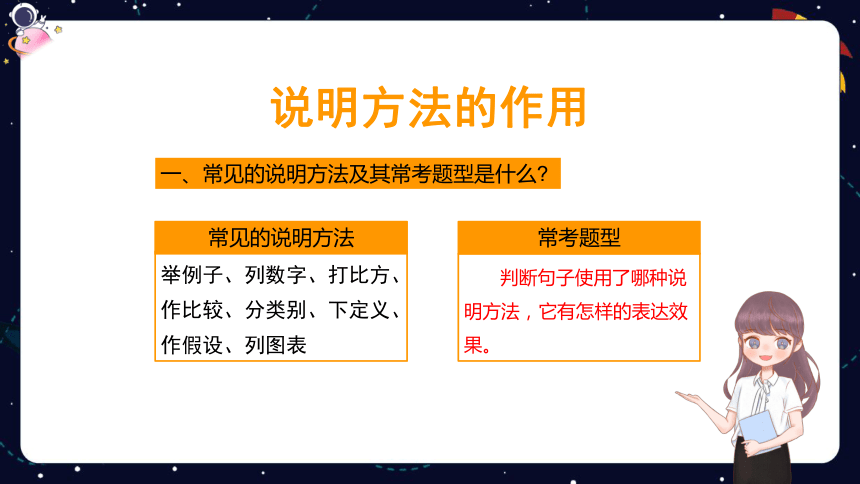 说明方法的作用

一、常见的说明方法及其常考题型是什么？

常见的说明方法

举例子、列数字、打比方、作比较、分类别、下定义、作假设、列图表

常考题型

判断句子使用了哪种说明方法，它有怎样的表达效果。